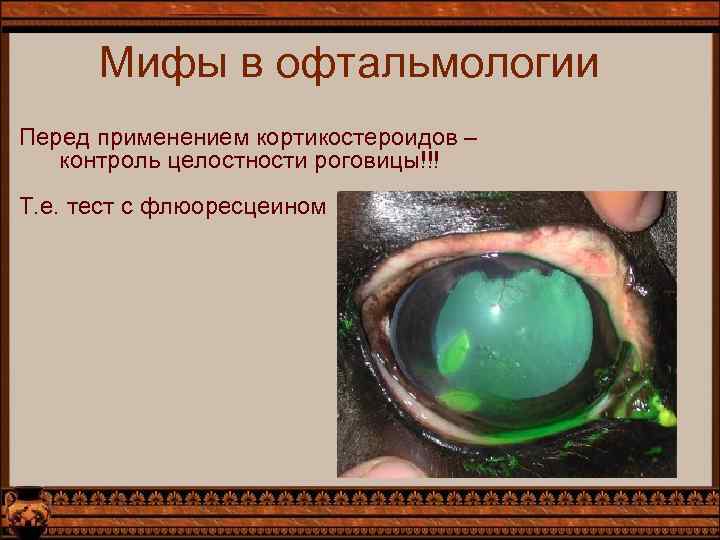 Мифы в офтальмологии

Перед применением кортикостероидов – контроль целостности роговицы!!!

Т.е. тест с флюоресцеином